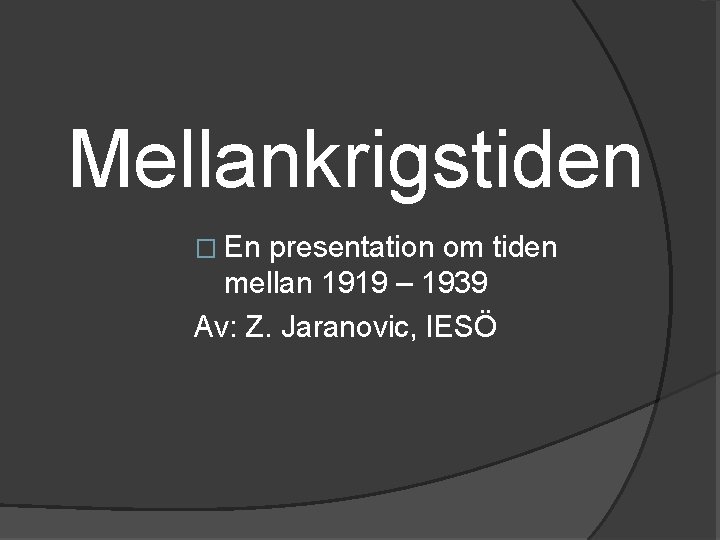 Mellankrigstiden

En presentation om tiden mellan 1919 – 1939

Av: Z. Jaranovic, IESÖ